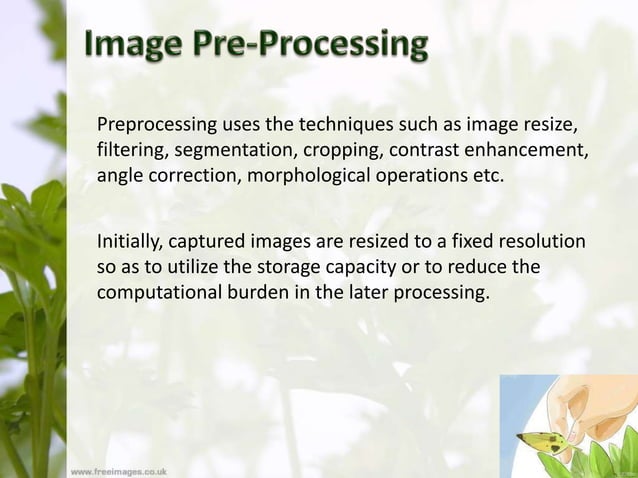 Image Pre-Processing

Preprocessing uses the techniques such as image resize, filtering, segmentation, cropping, contrast enhancement, angle correction, morphological operations etc.

Initially, captured images are resized to a fixed resolution so as to utilize the storage capacity or to reduce the computational burden in the later processing.

www.freeimages.co.uk